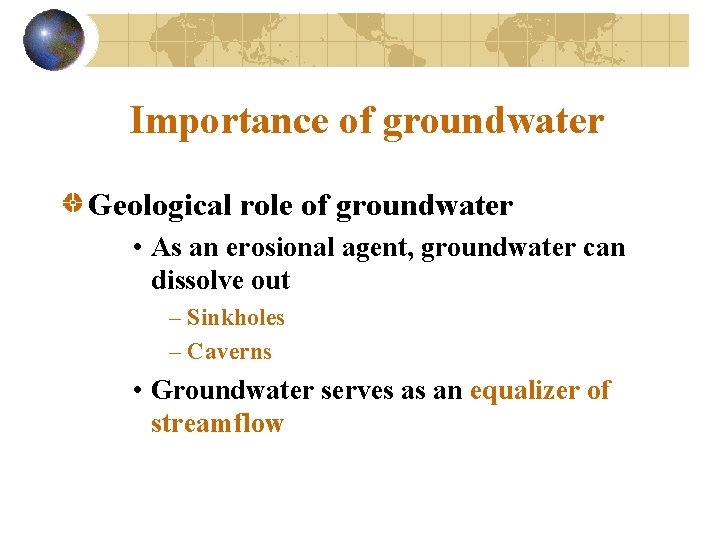 Importance of groundwater

Geological role of groundwater

• As an erosional agent, groundwater can dissolve out

– Sinkholes

– Caverns

• Groundwater serves as an equalizer of streamflow